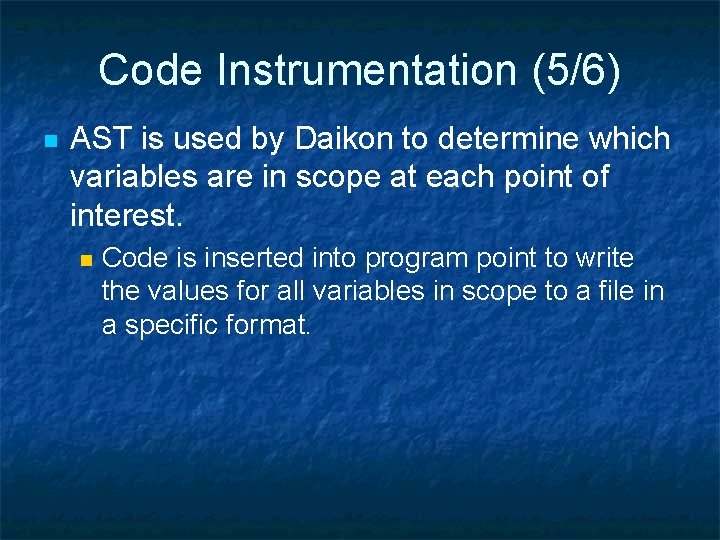 Code Instrumentation (5/6)

AST is used by Daikon to determine which variables are in scope at each point of interest.

Code is inserted into program point to write the values for all variables in scope to a file in a specific format.